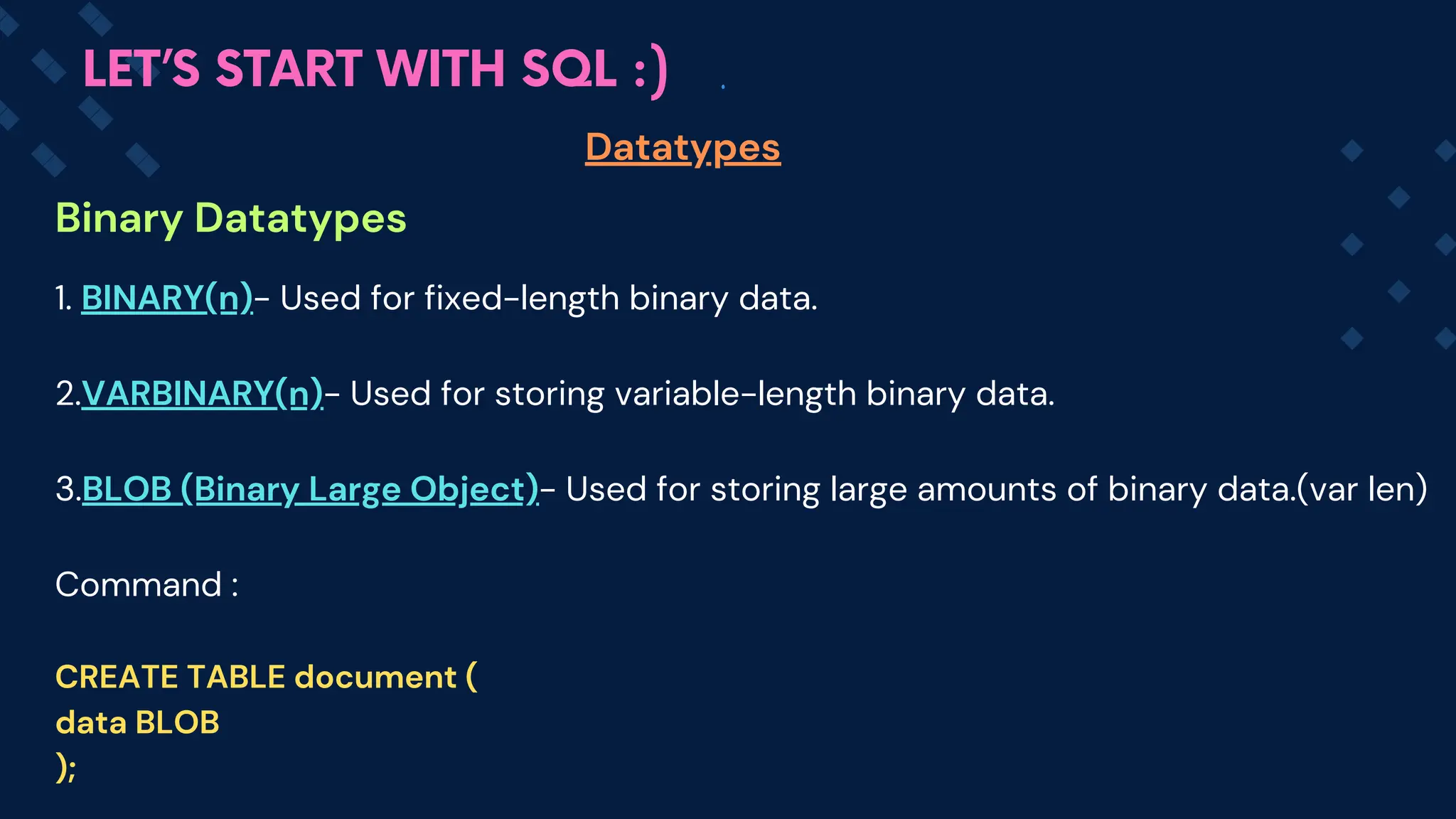 LET'S START WITH SQL :)

Datatypes

Binary Datatypes

1. BINARY(n)- Used for fixed-length binary data.

2.VARBINARY(n)- Used for storing variable-length binary data.

3.BLOB (Binary Large Object)- Used for storing large amounts of binary data.(var len)

Command :

CREATE TABLE document (
data BLOB
);